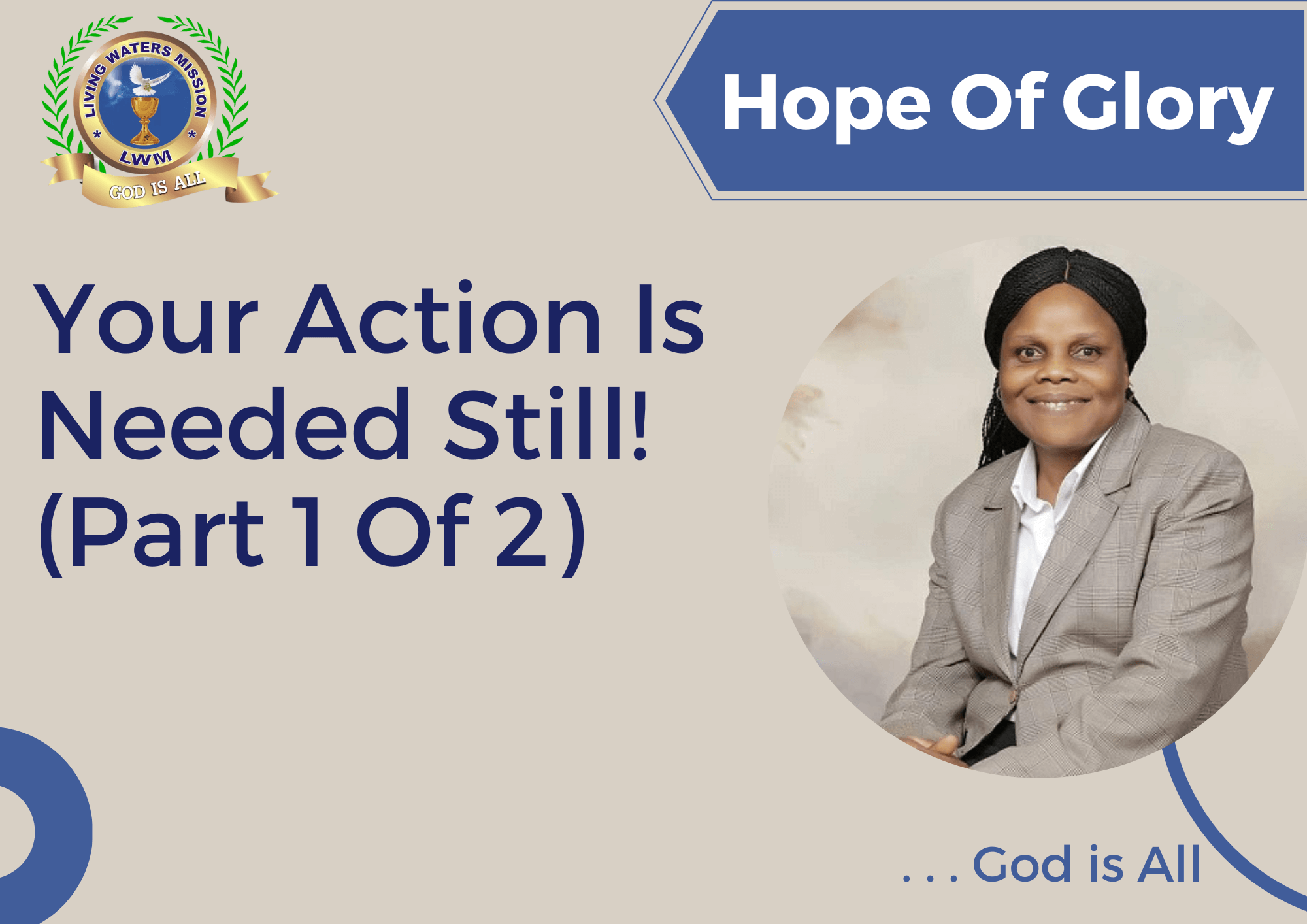 LIVING WATERS MISSION
LWM
GOD IS ALL

Hope Of Glory

Your Action Is Needed Still! (Part 1 Of 2)

. . . God is All